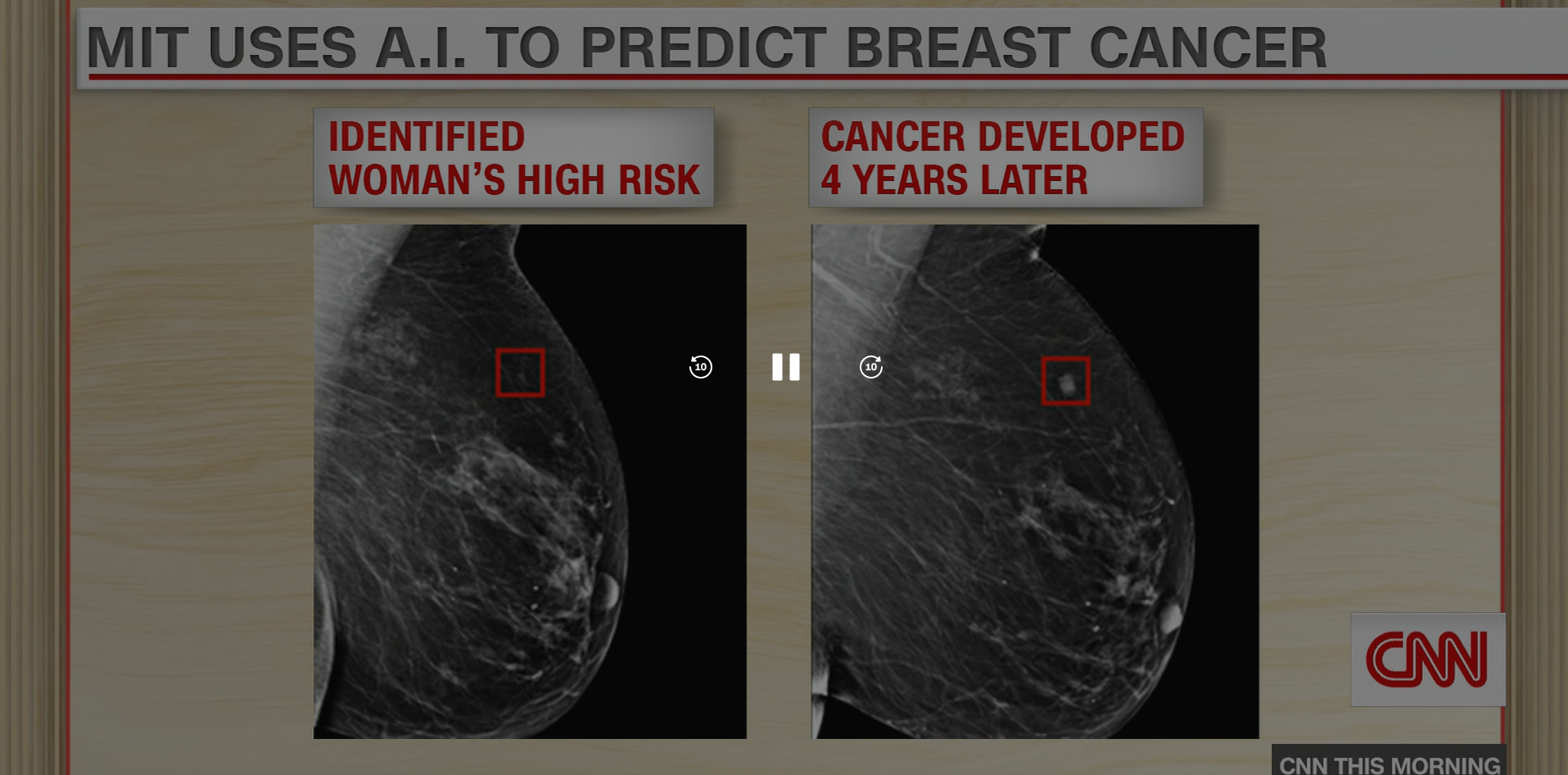 MIT USES A.I. TO PREDICT BREAST CANCER

IDENTIFIED WOMAN'S HIGH RISK

CANCER DEVELOPED 4 YEARS LATER

10

10

CNN

CNN THIS MORNING